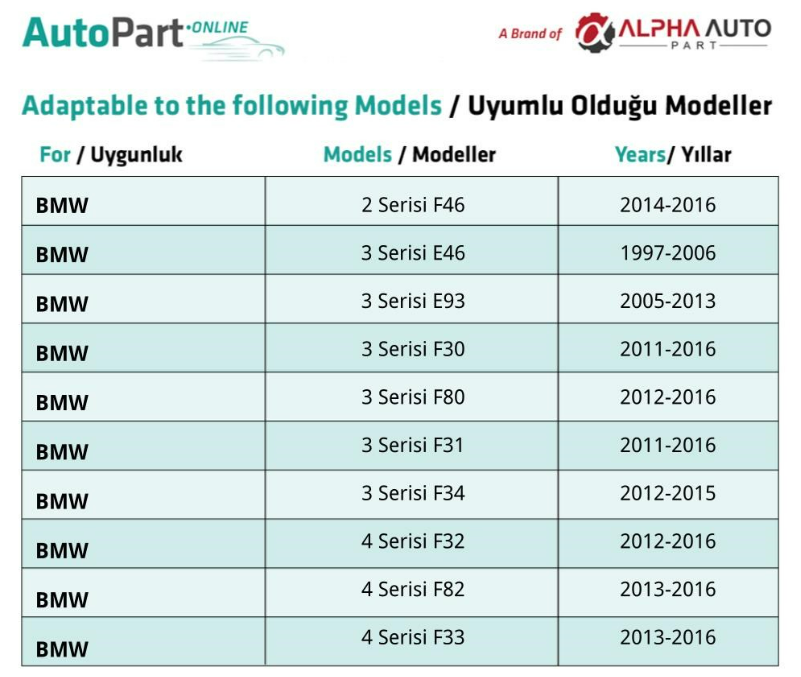 AutoPart·ONLINE

A Brand of ALPHA AUTO PART

Adaptable to the following Models / Uyumlu Olduğu Modeller

| For / Uygunluk | Models / Modeller | Years/ Yıllar |
|---|---|---|
| BMW | 2 Serisi F46 | 2014-2016 |
| BMW | 3 Serisi E46 | 1997-2006 |
| BMW | 3 Serisi E93 | 2005-2013 |
| BMW | 3 Serisi F30 | 2011-2016 |
| BMW | 3 Serisi F80 | 2012-2016 |
| BMW | 3 Serisi F31 | 2011-2016 |
| BMW | 3 Serisi F34 | 2012-2015 |
| BMW | 4 Serisi F32 | 2012-2016 |
| BMW | 4 Serisi F82 | 2013-2016 |
| BMW | 4 Serisi F33 | 2013-2016 |